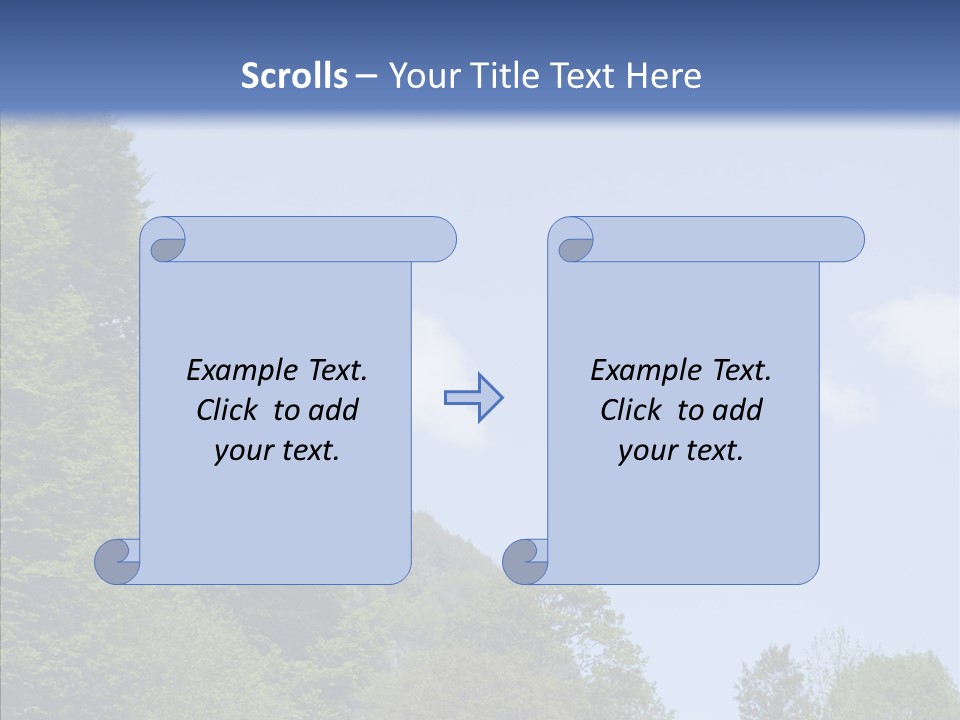 Scrolls – Your Title Text Here

Example Text. Click to add your text.

Example Text. Click to add your text.